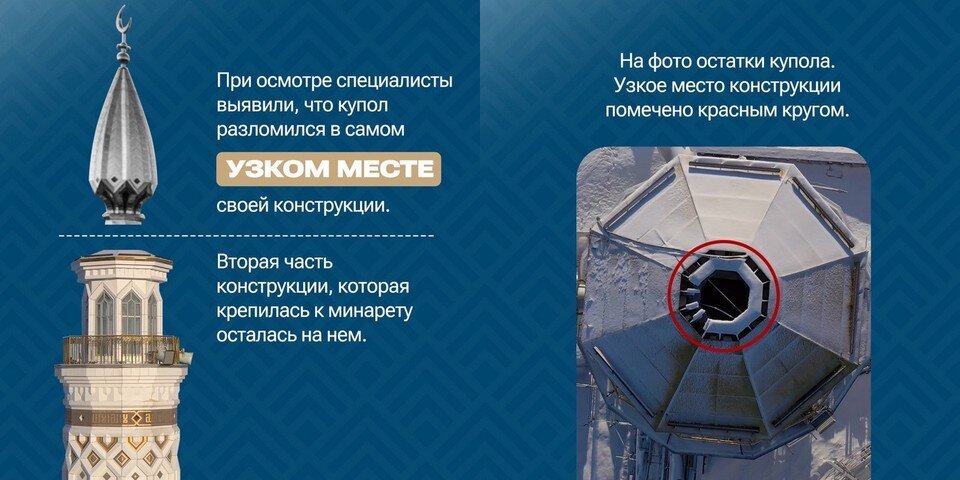 При осмотре специалисты выявили, что купол разломился в самом

УЗКОМ МЕСТЕ

своей конструкции.

Вторая часть конструкции, которая крепилась к минарету осталась на нем.

На фото остатки купола. Узкое место конструкции помечено красным кругом.